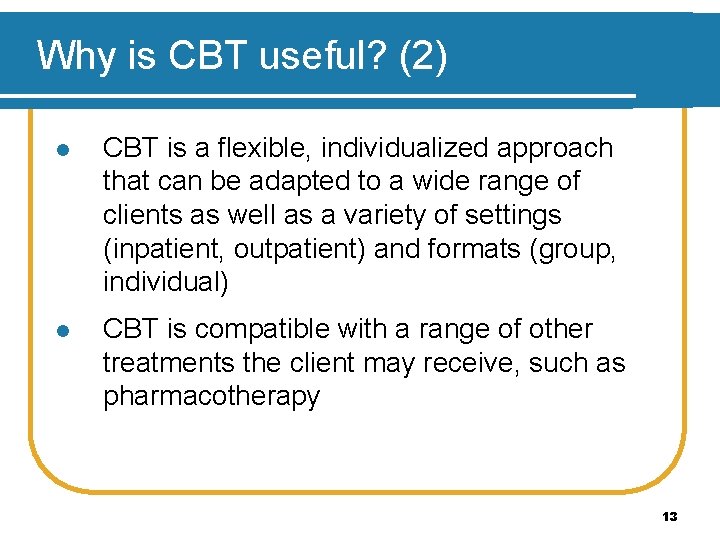 Why is CBT useful? (2)

- CBT is a flexible, individualized approach that can be adapted to a wide range of clients as well as a variety of settings (inpatient, outpatient) and formats (group, individual)
- CBT is compatible with a range of other treatments the client may receive, such as pharmacotherapy

13